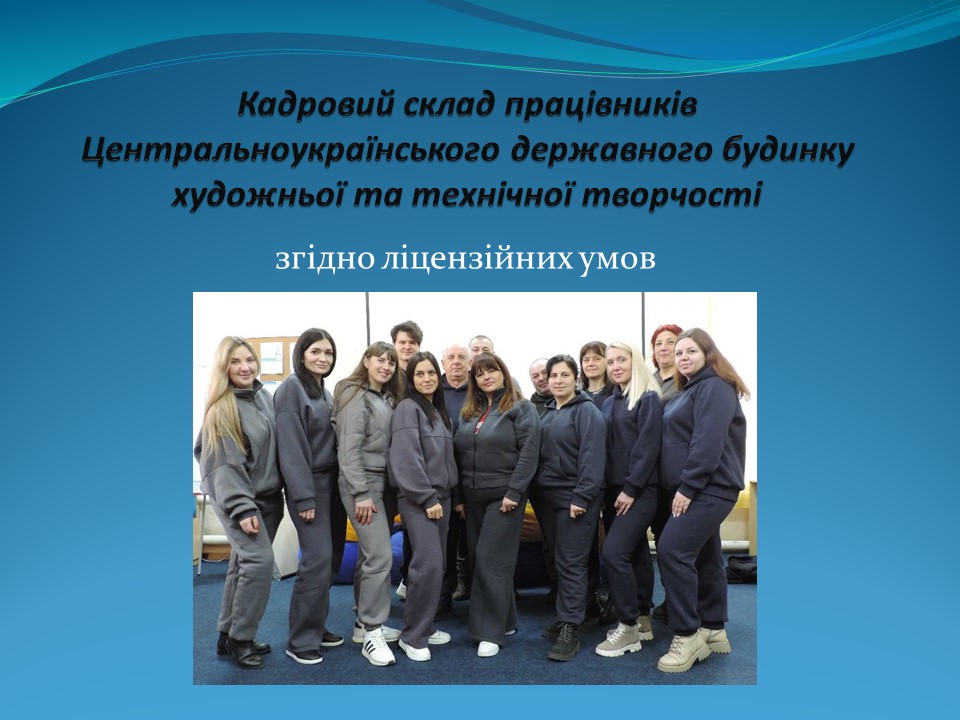 Кадровий склад працівників Центральноукраїнського державного будинку художньої та технічної творчості

згідно ліцензійних умов